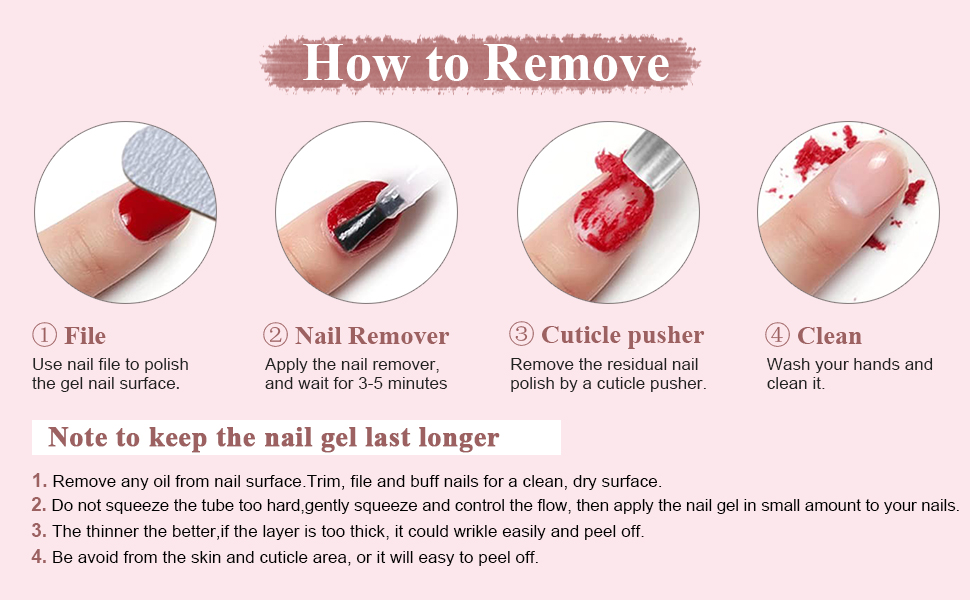 How to Remove

① File
Use nail file to polish the gel nail surface.

② Nail Remover
Apply the nail remover, and wait for 3-5 minutes

③ Cuticle pusher
Remove the residual nail polish by a cuticle pusher.

④ Clean
Wash your hands and clean it.

Note to keep the nail gel last longer

1. Remove any oil from nail surface.Trim, file and buff nails for a clean, dry surface.
2. Do not squeeze the tube too hard,gently squeeze and control the flow, then apply the nail gel in small amount to your nails.
3. The thinner the better,if the layer is too thick, it could wrikle easily and peel off.
4. Be avoid from the skin and cuticle area, or it will easy to peel off.